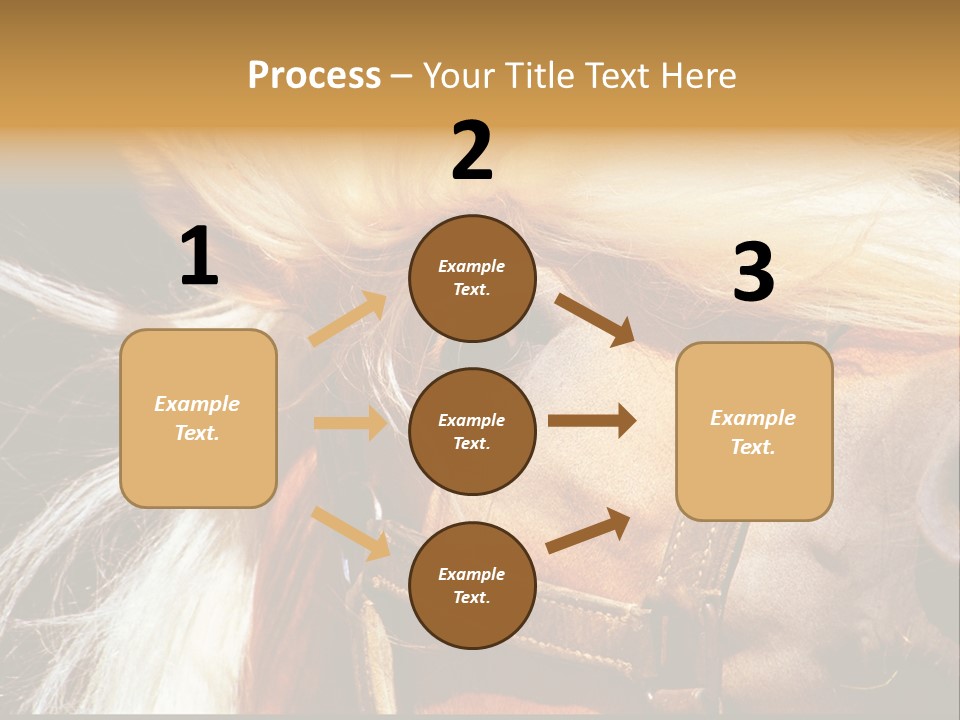 Process – Your Title Text Here

1

Example Text.

2

Example Text.

Example Text.

Example Text.

3

Example Text.